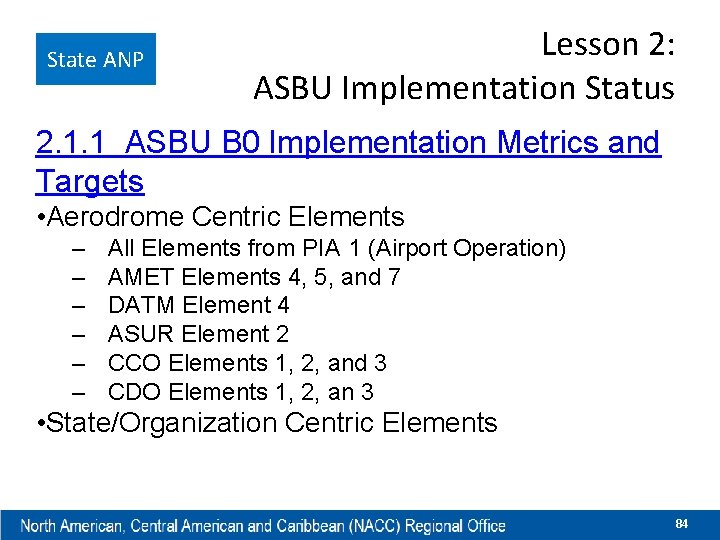 State ANP

Lesson 2:
ASBU Implementation Status

2.1.1 ASBU B0 Implementation Metrics and Targets

•Aerodrome Centric Elements
– All Elements from PIA 1 (Airport Operation)
– AMET Elements 4, 5, and 7
– DATM Element 4
– ASUR Element 2
– CCO Elements 1, 2, and 3
– CDO Elements 1, 2, an 3

•State/Organization Centric Elements

North American, Central American and Caribbean (NACC) Regional Office

84